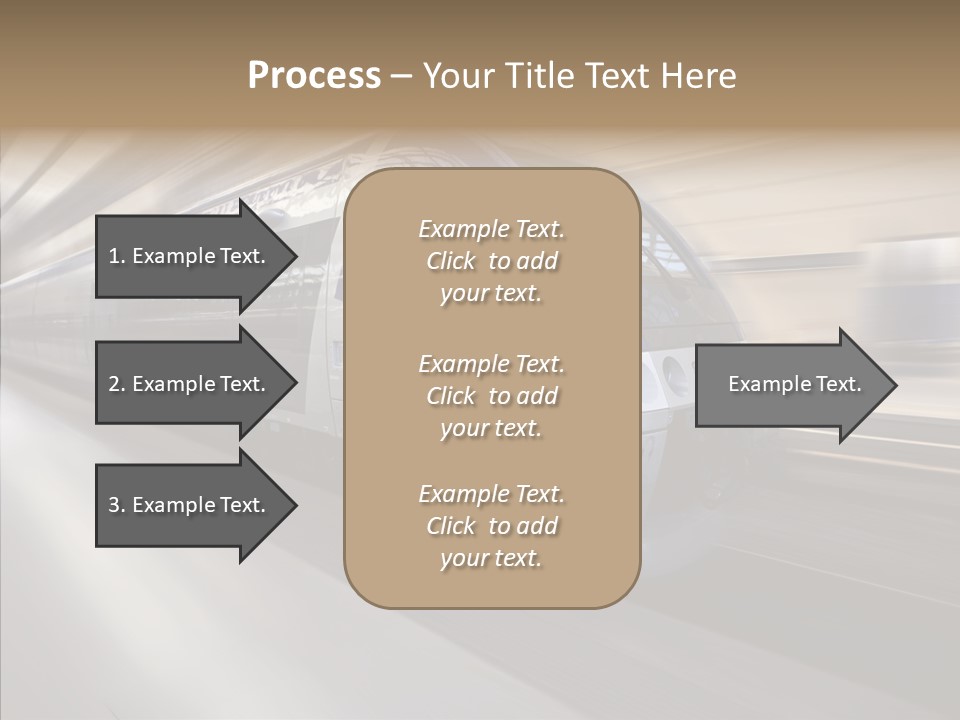 Process – Your Title Text Here

1. Example Text.

2. Example Text.

3. Example Text.

Example Text. Click to add your text.

Example Text. Click to add your text.

Example Text. Click to add your text.

Example Text.